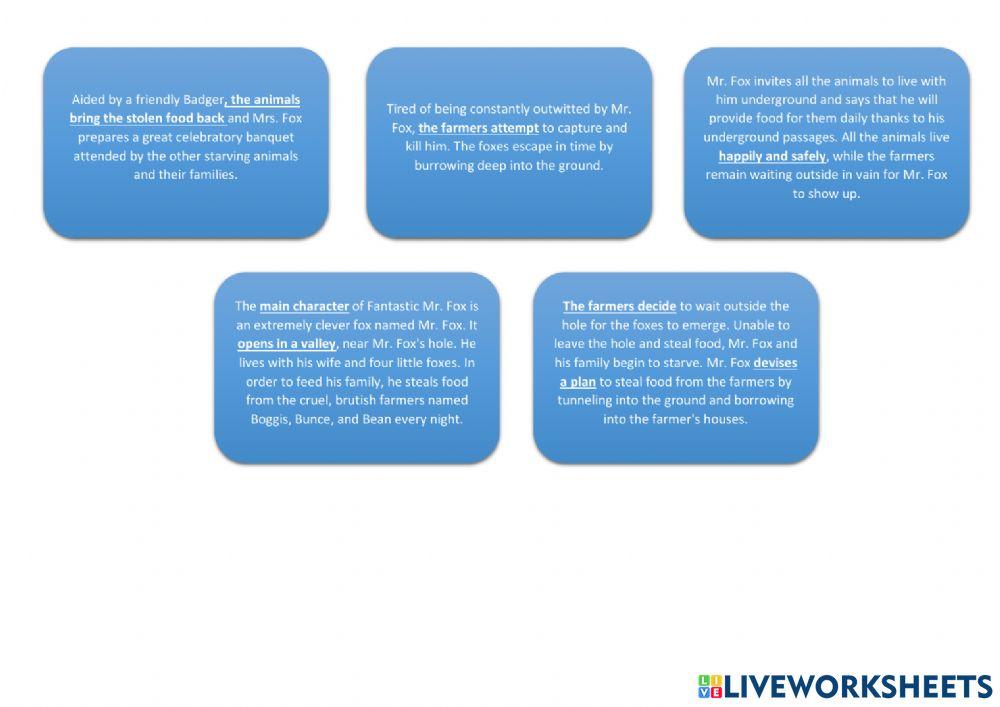 Aided by a friendly Badger, the animals bring the stolen food back and Mrs. Fox prepares a great celebratory banquet attended by the other starving animals and their families.

Tired of being constantly outwitted by Mr. Fox, the farmers attempt to capture and kill him. The foxes escape in time by burrowing deep into the ground.

Mr. Fox invites all the animals to live with him underground and says that he will provide food for them daily thanks to his underground passages. All the animals live happily and safely, while the farmers remain waiting outside in vain for Mr. Fox to show up.

The main character of Fantastic Mr. Fox is an extremely clever fox named Mr. Fox. It opens in a valley, near Mr. Fox's hole. He lives with his wife and four little foxes. In order to feed his family, he steals food from the cruel, brutish farmers named Boggis, Bunce, and Bean every night.

The farmers decide to wait outside the hole for the foxes to emerge. Unable to leave the hole and steal food, Mr. Fox and his family begin to starve. Mr. Fox devises a plan to steal food from the farmers by tunneling into the ground and borrowing into the farmer's houses.

LIVEWORKSHEETS